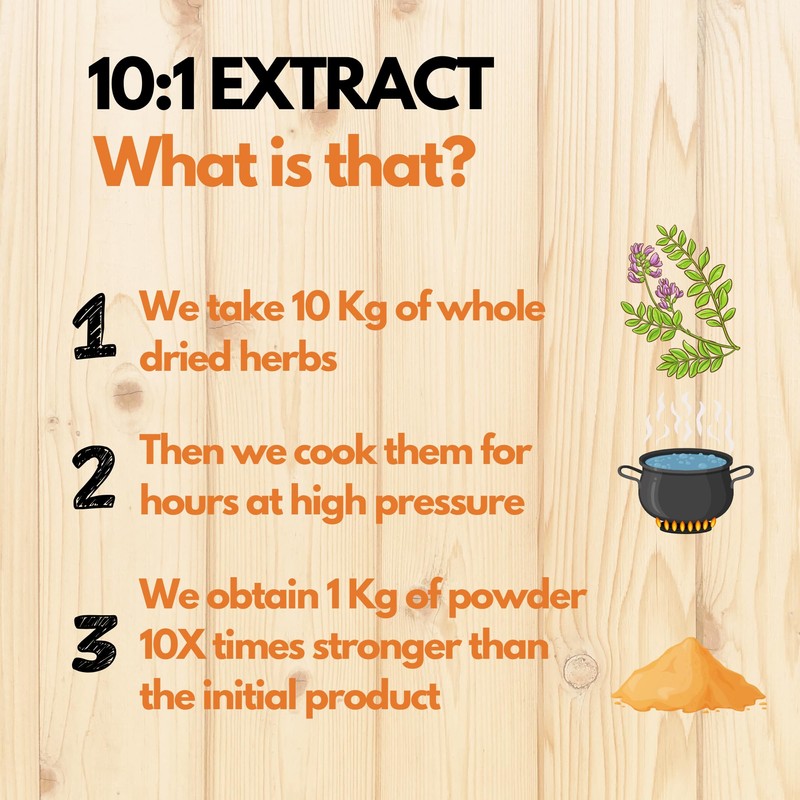 10:1 EXTRACT
What is that?

1 We take 10 Kg of whole dried herbs

2 Then we cook them for hours at high pressure

3 We obtain 1 Kg of powder 10X times stronger than the initial product